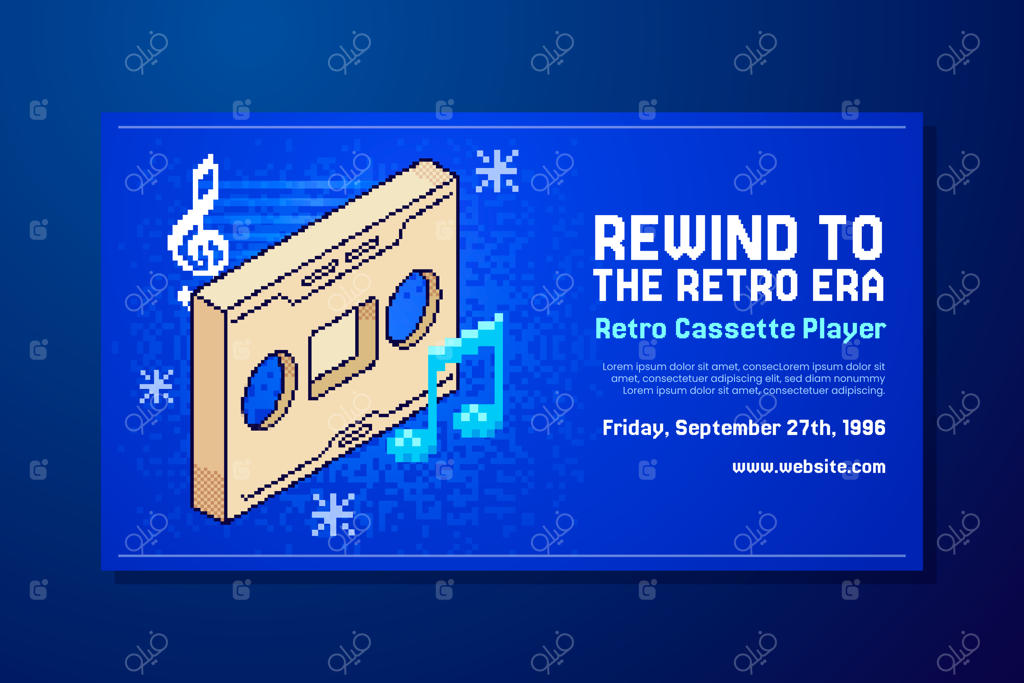 REWIND TO THE RETRO ERA

Retro Cassette Player

Lorem ipsum dolor sit amet, consecLorem ipsum dolor sit amet, consectetuer adipiscing elit, sed diam nonummy Lorem ipsum dolor sit amet, consectetuer adipiscing.

Friday, September 27th, 1996

www.website.com